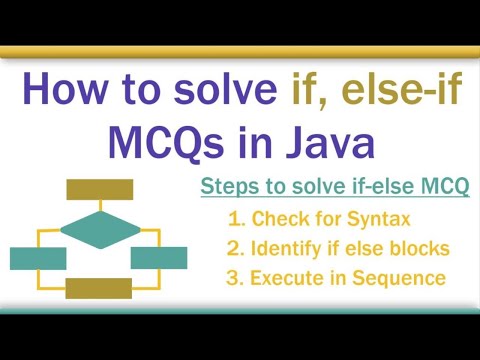 How to solve if, else-if MCQs in Java

Steps to solve if-else MCQ

1. Check for Syntax
2. Identify if else blocks
3. Execute in Sequence